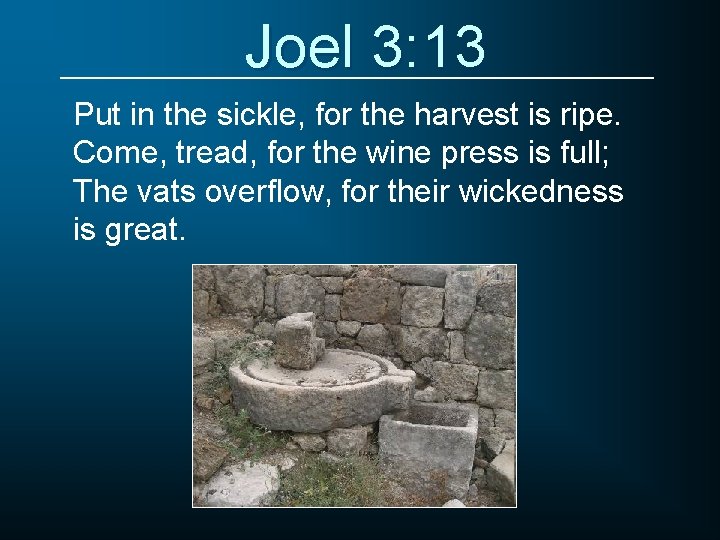 Joel 3:13

Put in the sickle, for the harvest is ripe. Come, tread, for the wine press is full; The vats overflow, for their wickedness is great.